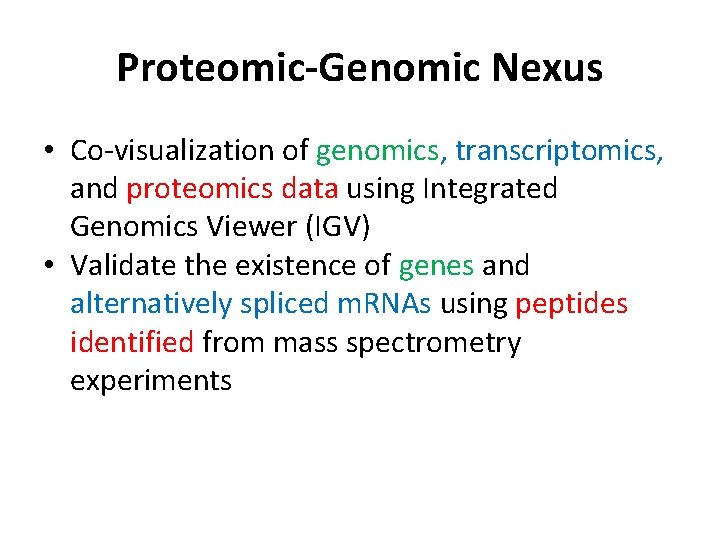 Proteomic-Genomic Nexus

• Co-visualization of genomics, transcriptomics, and proteomics data using Integrated Genomics Viewer (IGV)
• Validate the existence of genes and alternatively spliced mRNAs using peptides identified from mass spectrometry experiments